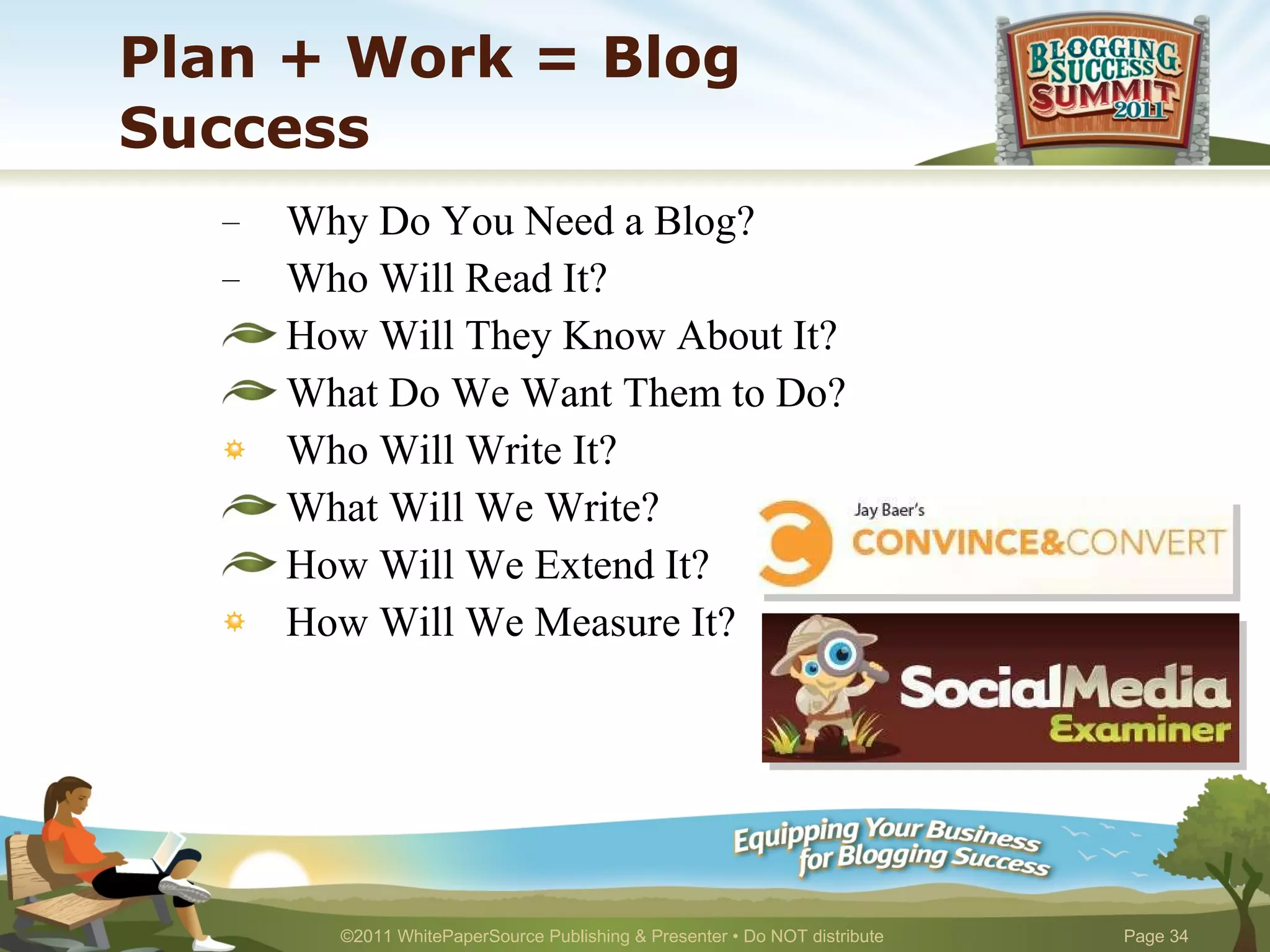 Plan + Work = Blog Success

BLOGGING SUCCESS SUMMIT 2011

– Why Do You Need a Blog?
– Who Will Read It?
How Will They Know About It?
What Do We Want Them to Do?
Who Will Write It?
What Will We Write?
How Will We Extend It?
How Will We Measure It?

Jay Baer's
CONVINCE&CONVERT

SocialMedia Examiner

Equipping Your Business for Blogging Success

©2011 WhitePaperSource Publishing & Presenter • Do NOT distribute

Page 34